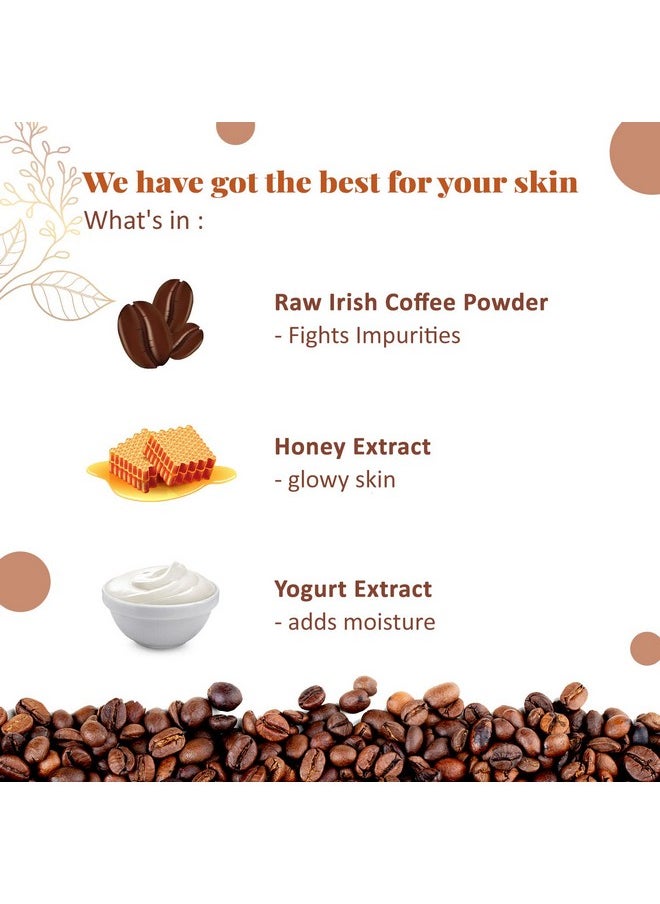 We have got the best for your skin
What's in :

Raw Irish Coffee Powder
- Fights Impurities

Honey Extract
- glowy skin

Yogurt Extract
- adds moisture